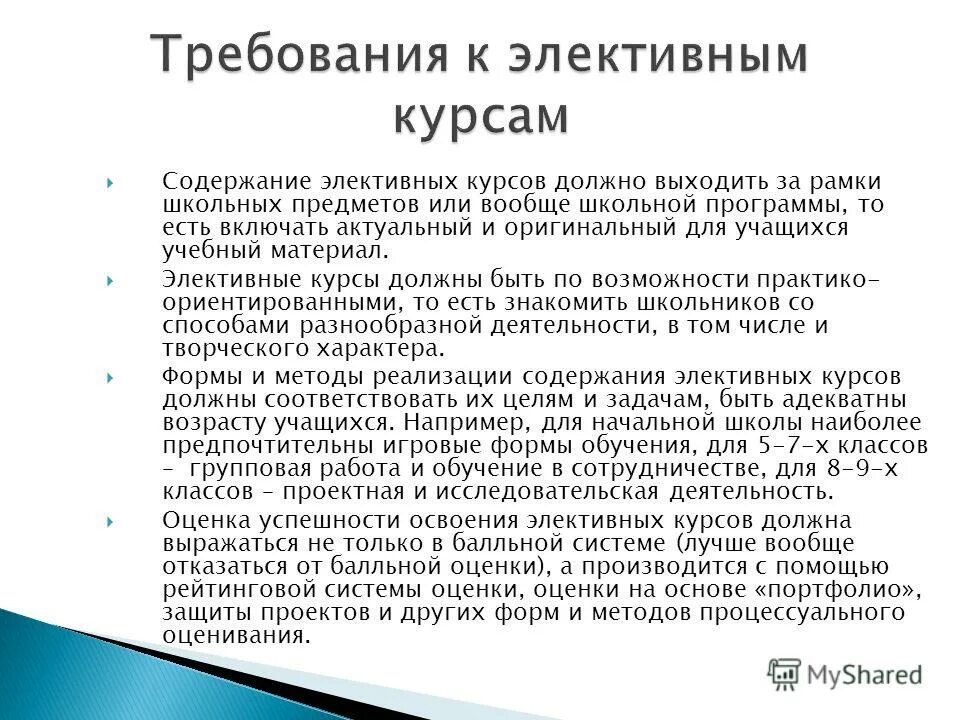 Требования к элективным курсам

Содержание элективных курсов должно выходить за рамки школьных предметов или вообще школьной программы, то есть включать актуальный и оригинальный для учащихся учебный материал.

Элективные курсы должны быть по возможности практико-ориентированными, то есть знакомить школьников со способами разнообразной деятельности, в том числе и творческого характера.

Формы и методы реализации содержания элективных курсов должны соответствовать их целям и задачам, быть адекватны возрасту учащихся. Например, для начальной школы наиболее предпочтительны игровые формы обучения, для 5-7-х классов – групповая работа и обучение в сотрудничестве, для 8-9-х классов – проектная и исследовательская деятельность.

Оценка успешности освоения элективных курсов должна выражаться не только в балльной системе (лучше вообще отказаться от балльной оценки), а производится с помощью рейтинговой системы оценки, оценки на основе «портфолио», защиты проектов и других форм и методов процессуального оценивания.

MyShared